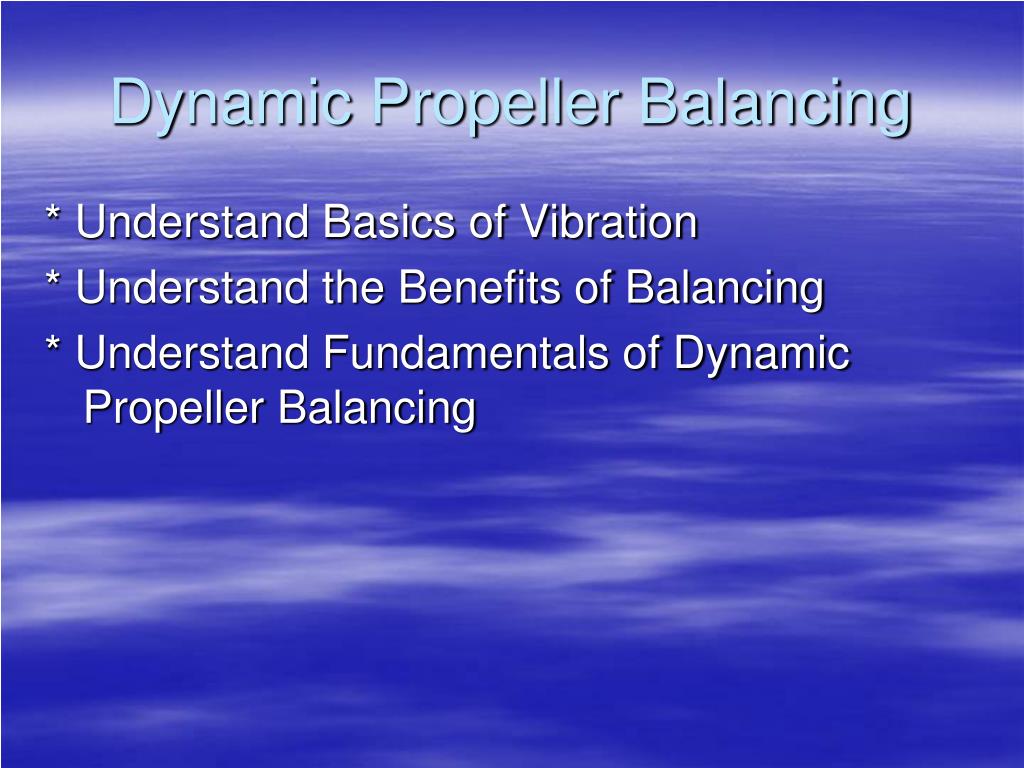 Dynamic Propeller Balancing

* Understand Basics of Vibration
* Understand the Benefits of Balancing
* Understand Fundamentals of Dynamic Propeller Balancing